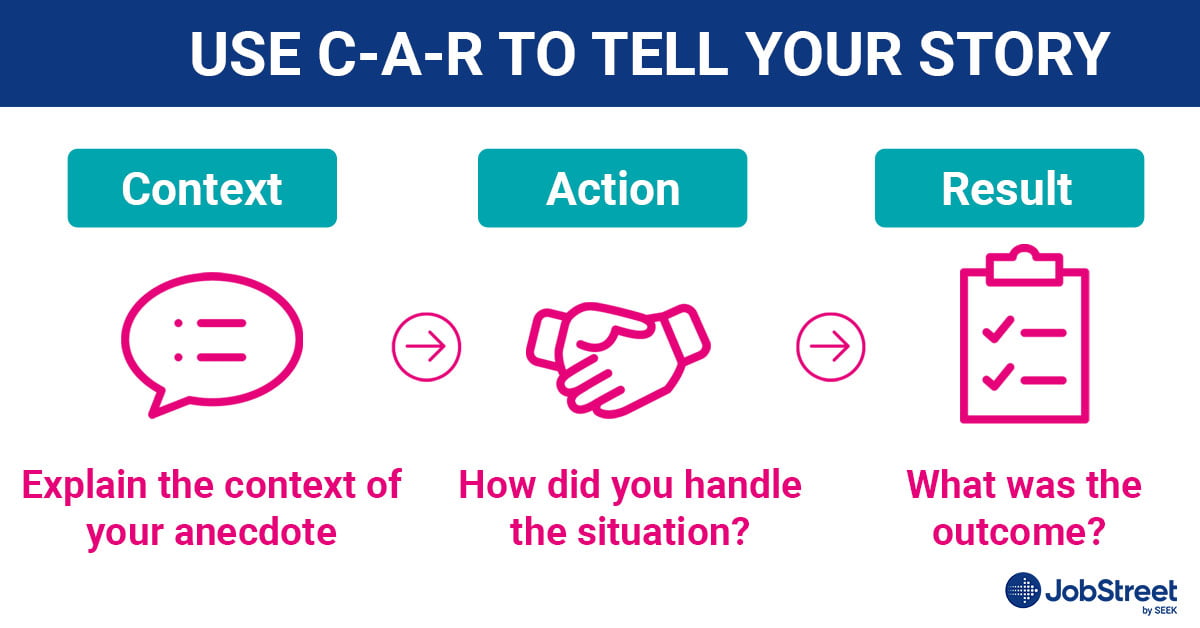 USE C-A-R TO TELL YOUR STORY

Context

Explain the context of your anecdote

Action

How did you handle the situation?

Result

What was the outcome?

JobStreet by SEEK